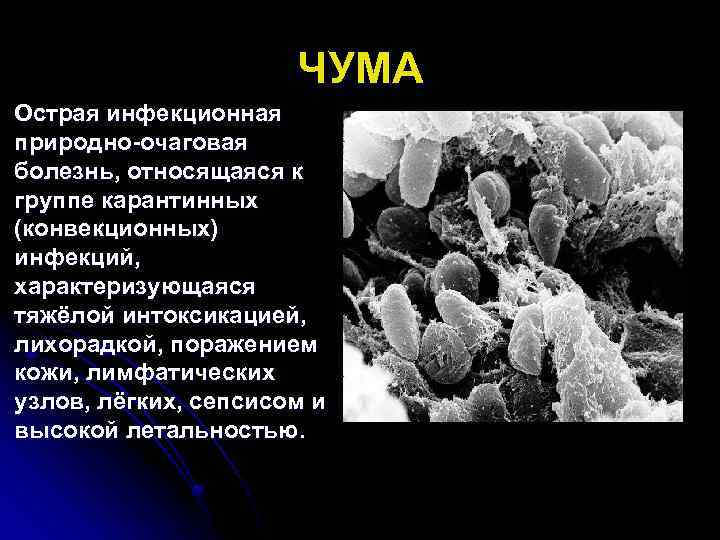 ЧУМА

Острая инфекционная природно-очаговая болезнь, относящаяся к группе карантинных (конвекционных) инфекций, характеризующаяся тяжёлой интоксикацией, лихорадкой, поражением кожи, лимфатических узлов, лёгких, сепсисом и высокой летальностью.